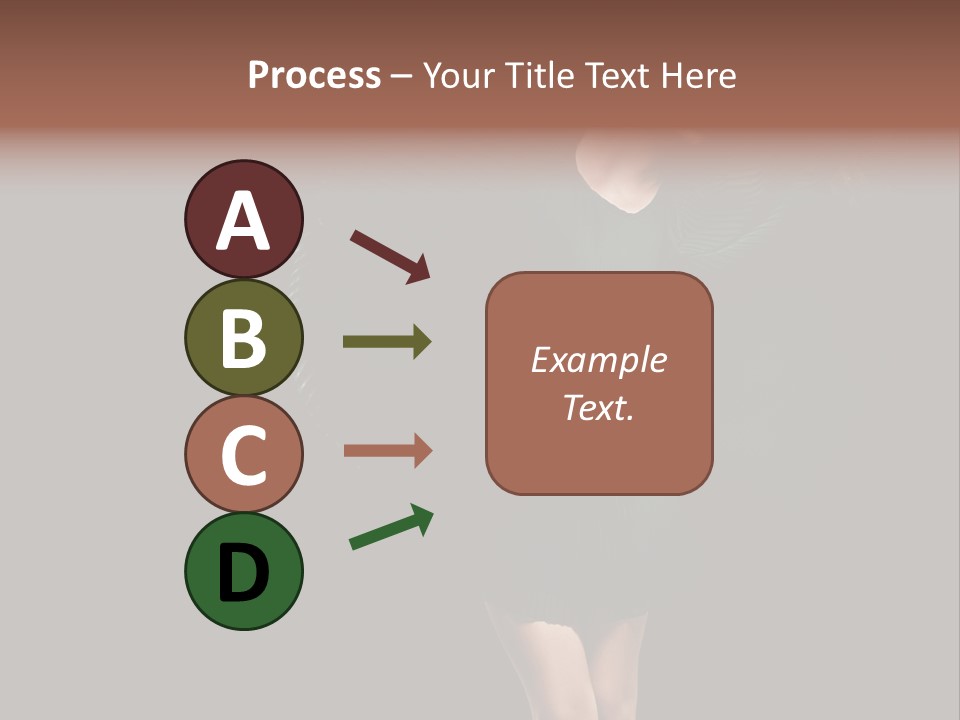 Process – Your Title Text Here

A

B

C

D

Example Text.